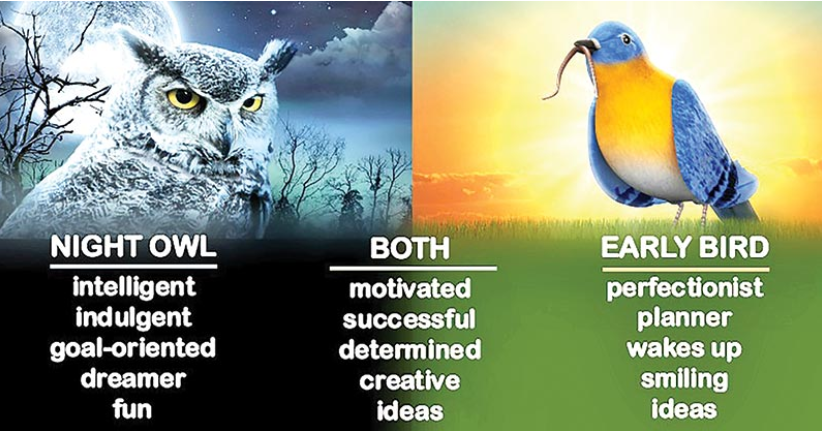 NIGHT OWL
intelligent
indulgent
goal-oriented
dreamer
fun

BOTH
motivated
successful
determined
creative
ideas

EARLY BIRD
perfectionist
planner
wakes up
smiling
ideas